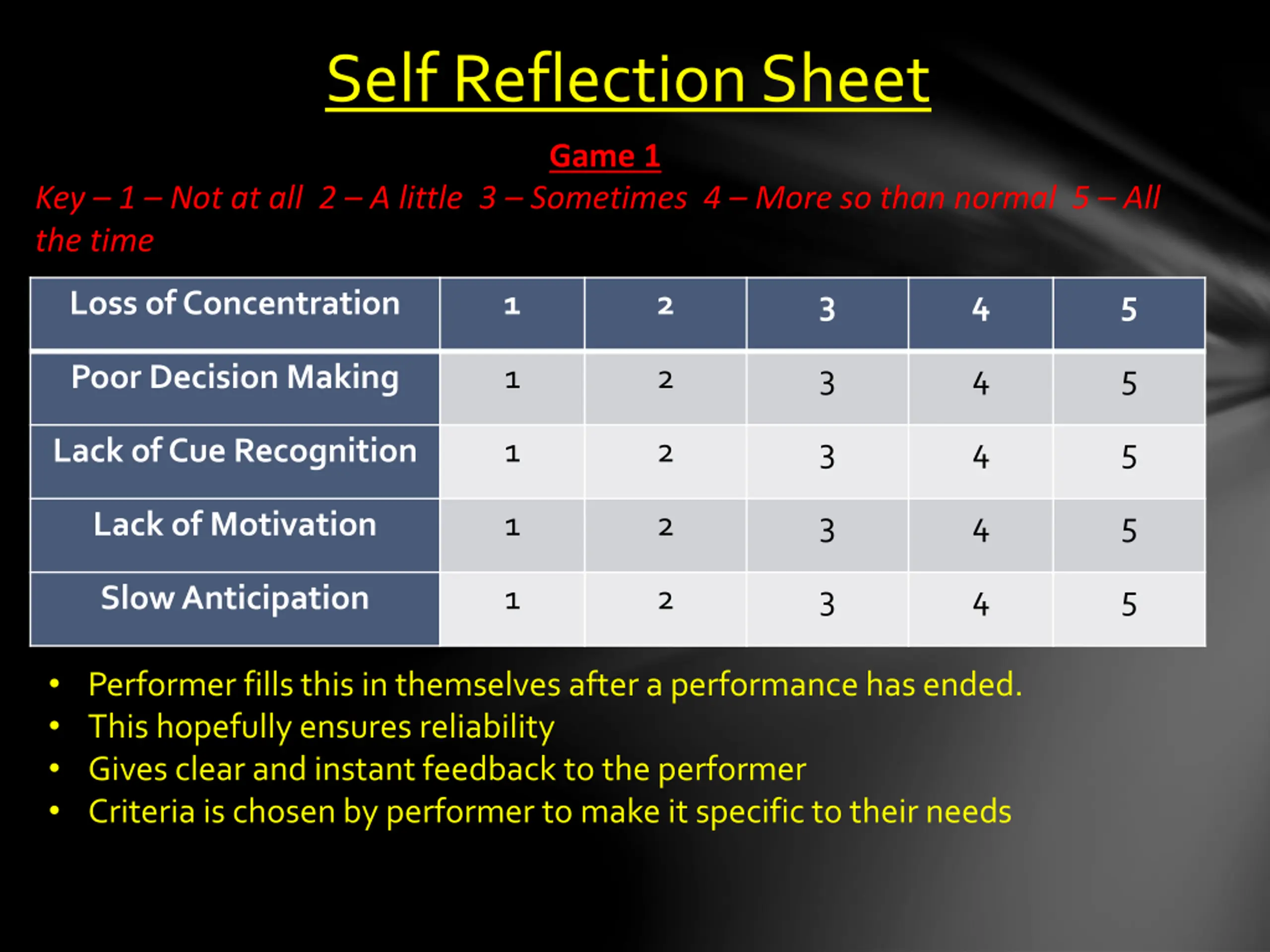 Self Reflection Sheet

Game 1

Key – 1 – Not at all 2 – A little 3 – Sometimes 4 – More so than normal 5 – All the time

| Loss of Concentration | 1 | 2 | 3 | 4 | 5 |
|---|---|---|---|---|---|
| Poor Decision Making | 1 | 2 | 3 | 4 | 5 |
| Lack of Cue Recognition | 1 | 2 | 3 | 4 | 5 |
| Lack of Motivation | 1 | 2 | 3 | 4 | 5 |
| Slow Anticipation | 1 | 2 | 3 | 4 | 5 |

• Performer fills this in themselves after a performance has ended.
• This hopefully ensures reliability
• Gives clear and instant feedback to the performer
• Criteria is chosen by performer to make it specific to their needs